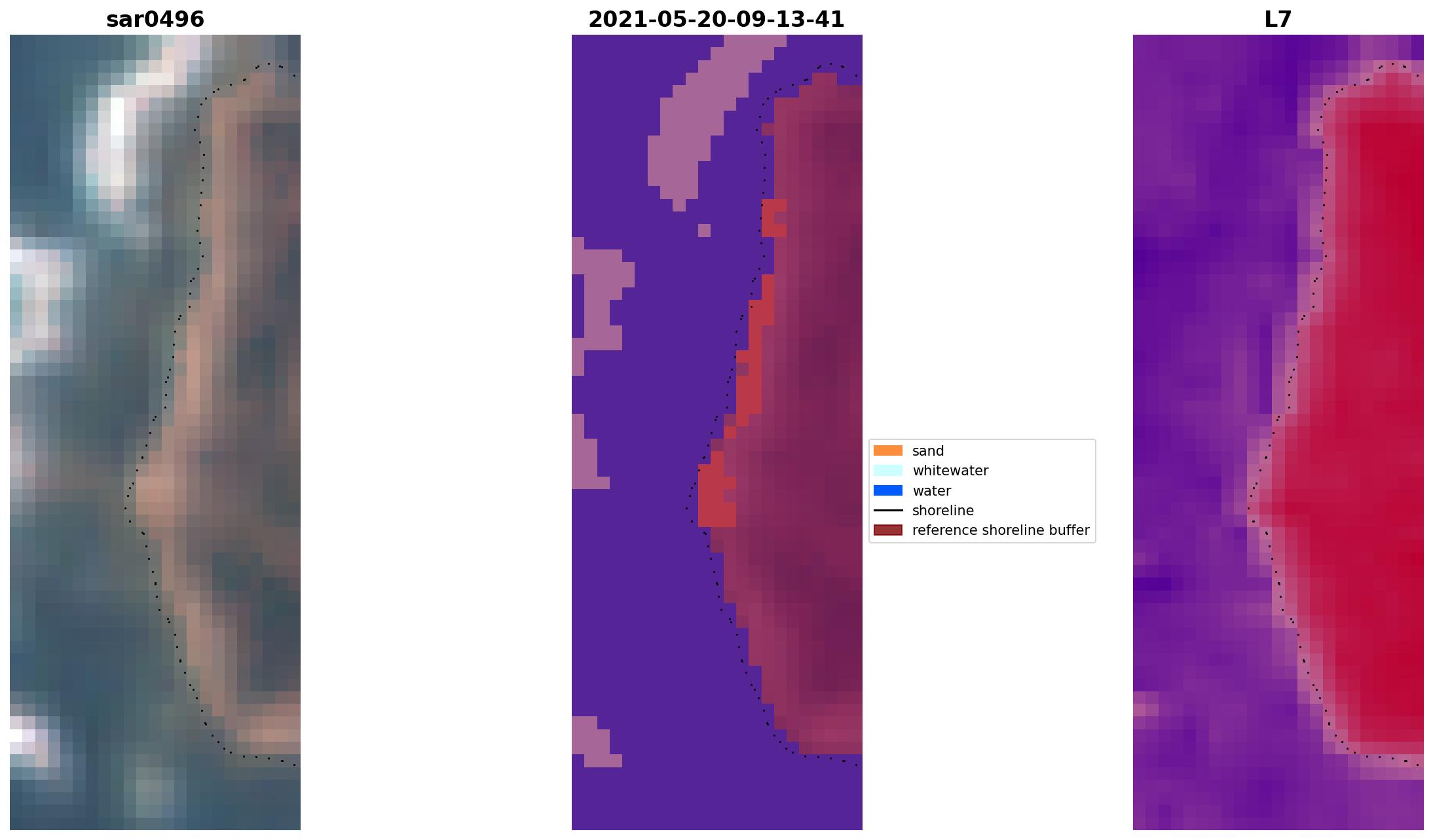 sar0496

2021-05-20-09-13-41

L7

sand
whitewater
water
shoreline
reference shoreline buffer